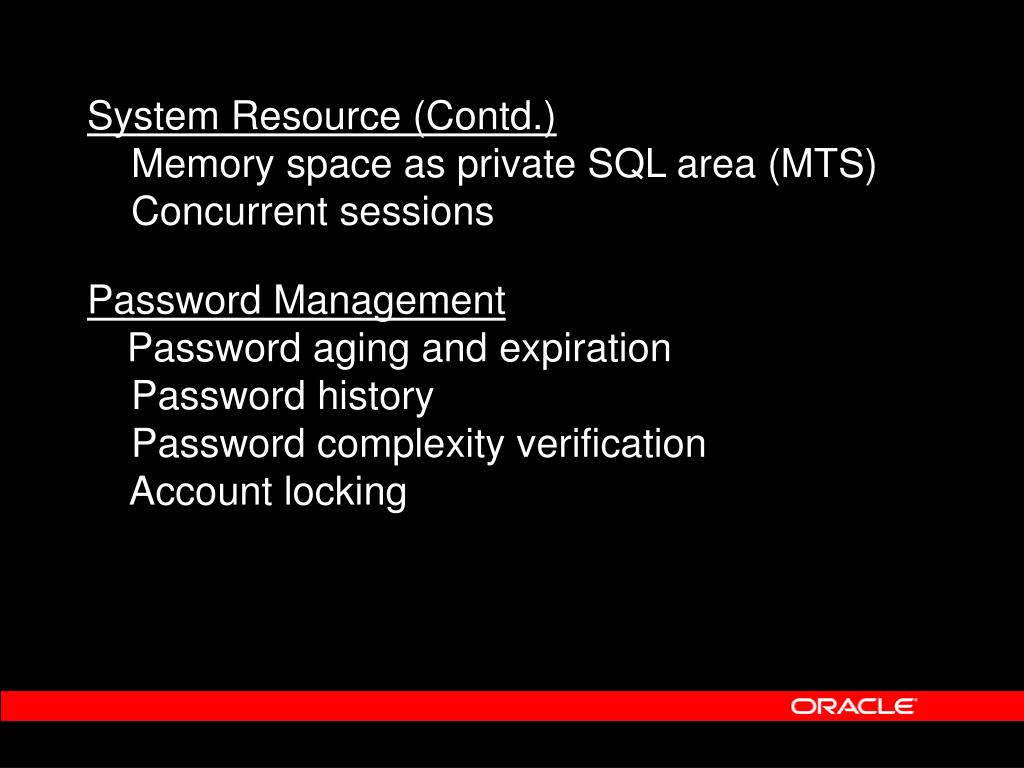 System Resource (Contd.)
Memory space as private SQL area (MTS)
Concurrent sessions

Password Management
Password aging and expiration
Password history
Password complexity verification
Account locking

ORACLE